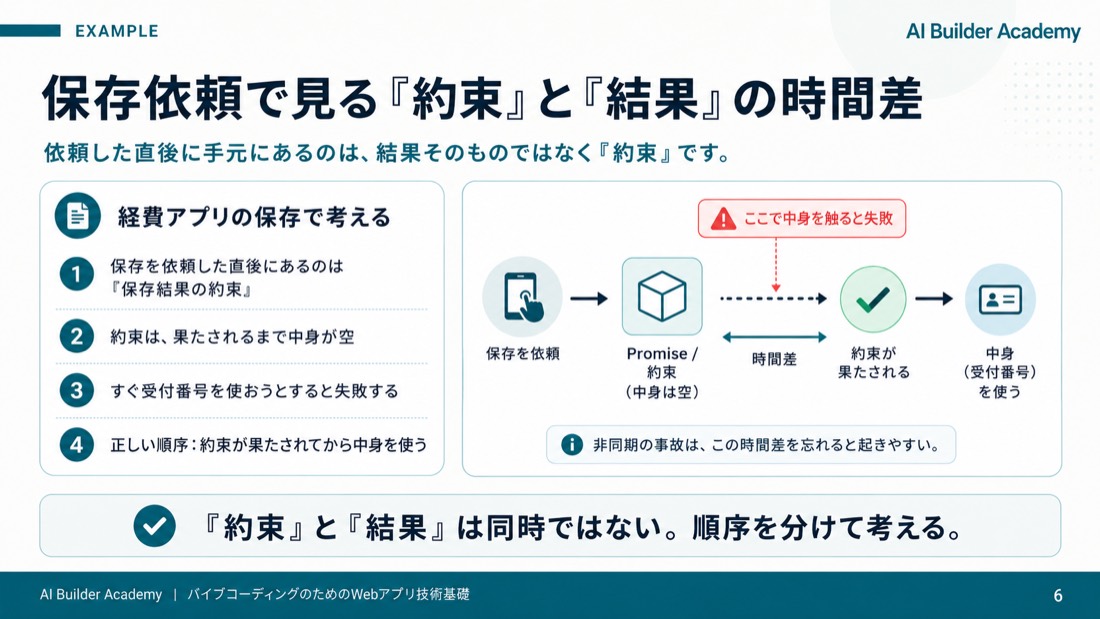 EXAMPLE

AI Builder Academy

保存依頼で見る『約束』と『結果』の時間差

依頼した直後に手元にあるのは、結果そのものではなく『約束』です。

経費アプリの保存で考える

1 保存を依頼した直後にあるのは『保存結果の約束』

2 約束は、果たされるまで中身が空

3 すぐ受付番号を使おうとすると失敗する

4 正しい順序：約束が果たされてから中身を使う

ここで中身を触ると失敗

保存を依頼

Promise / 約束 (中身は空)

時間差

約束が果たされる

中身 (受付番号) を使う

非同期の事故は、この時間差を忘れると起きやすい。

『約束』と『結果』は同時ではない。順序を分けて考える。

AI Builder Academy | バイブコーディングのためのWebアプリ技術基礎

6